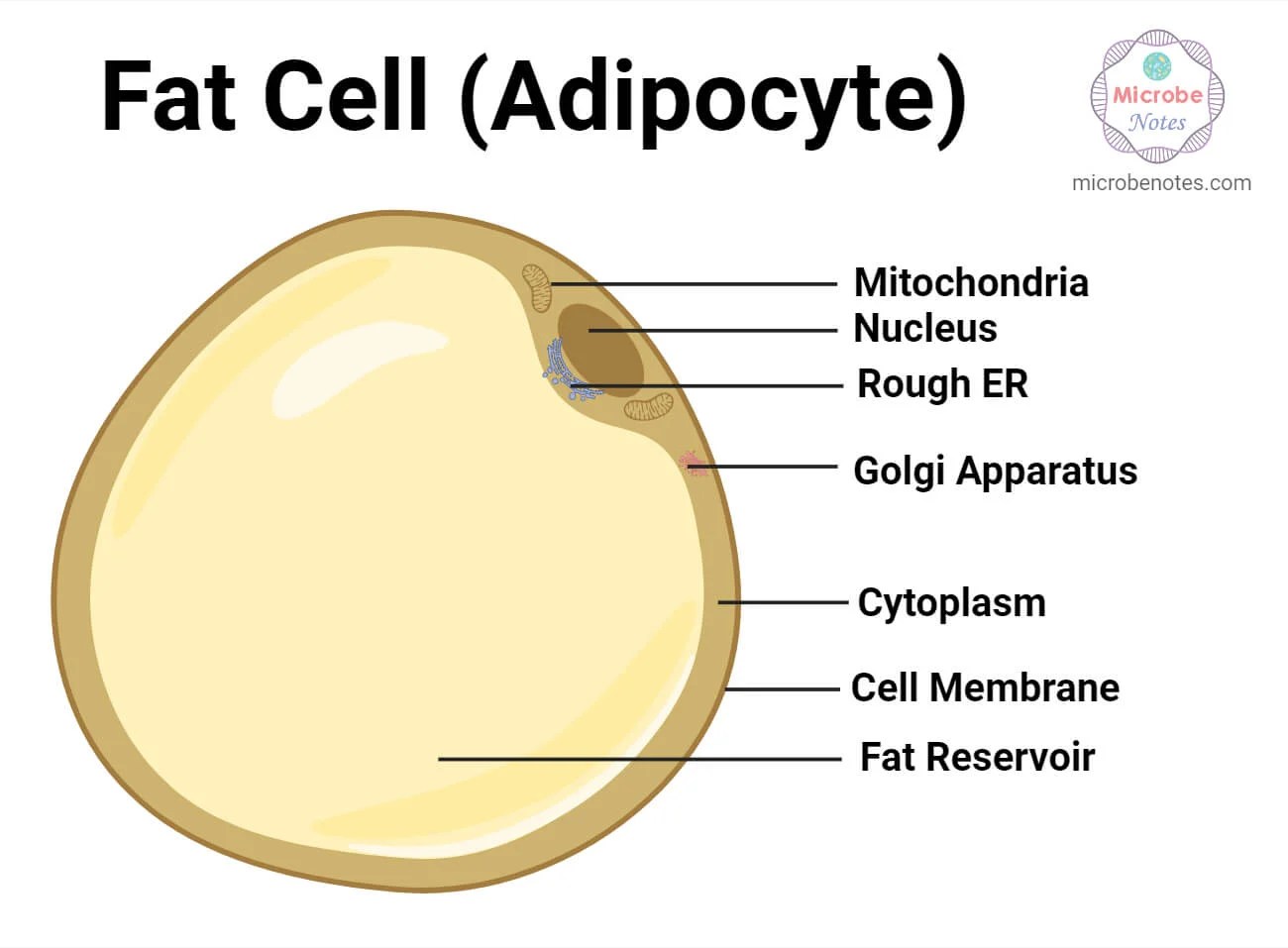 Fat Cell (Adipocyte)

Microbe Notes

microbenotes.com

Mitochondria

Nucleus

Rough ER

Golgi Apparatus

Cytoplasm

Cell Membrane

Fat Reservoir